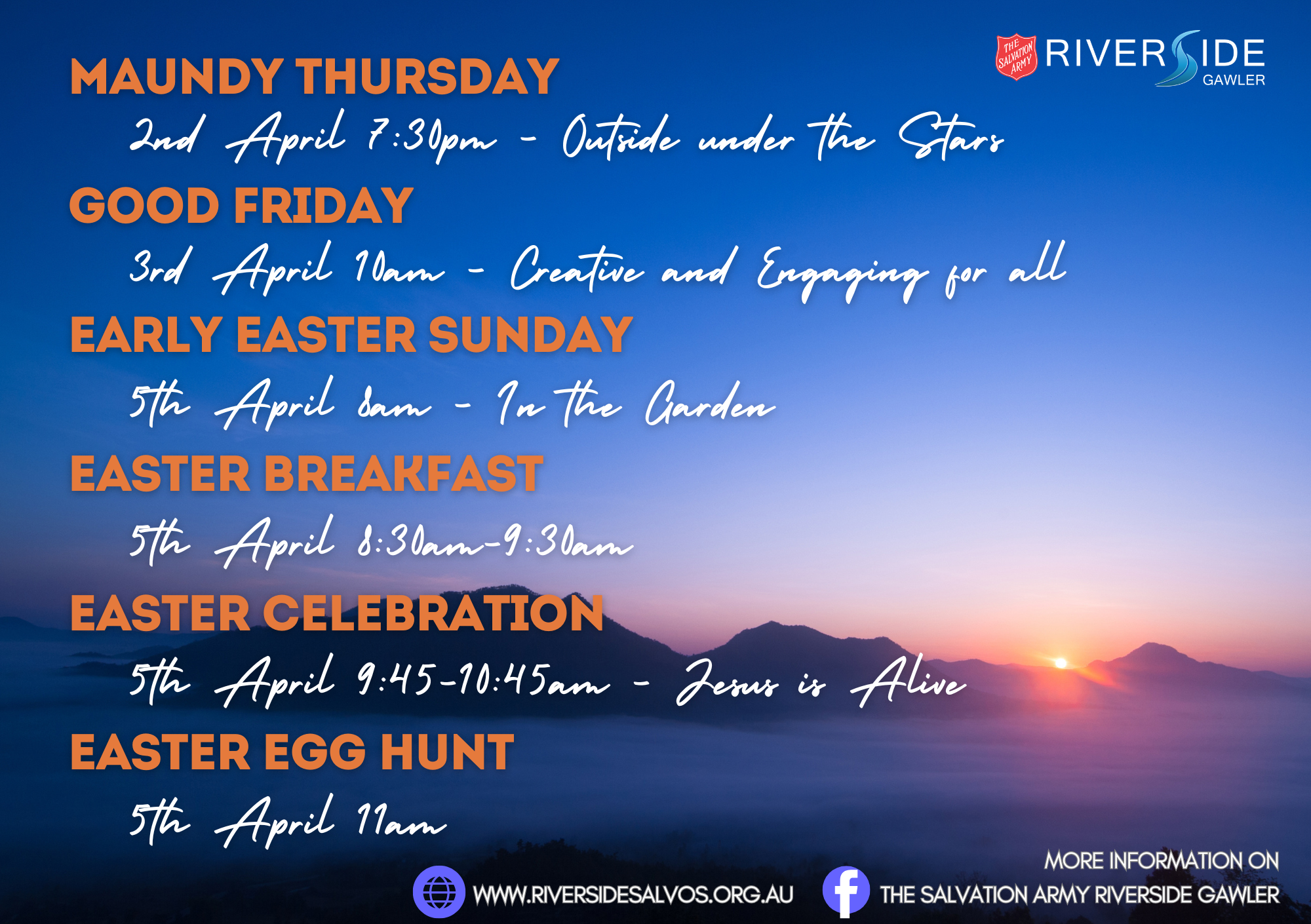 THE SALVATION ARMY RIVERSIDE GAWLER

MAUNDY THURSDAY

2nd April 7:30pm - Outside under the Stars

GOOD FRIDAY

3rd April 10am - Creative and Engaging for all

EARLY EASTER SUNDAY

5th April 8am - In the Garden

EASTER BREAKFAST

5th April 8:30am-9:30am

EASTER CELEBRATION

5th April 9:45-10:45am - Jesus is Alive

EASTER EGG HUNT

5th April 11am

MORE INFORMATION ON

WWW.RIVERSIDESALVOS.ORG.AU THE SALVATION ARMY RIVERSIDE GAWLER